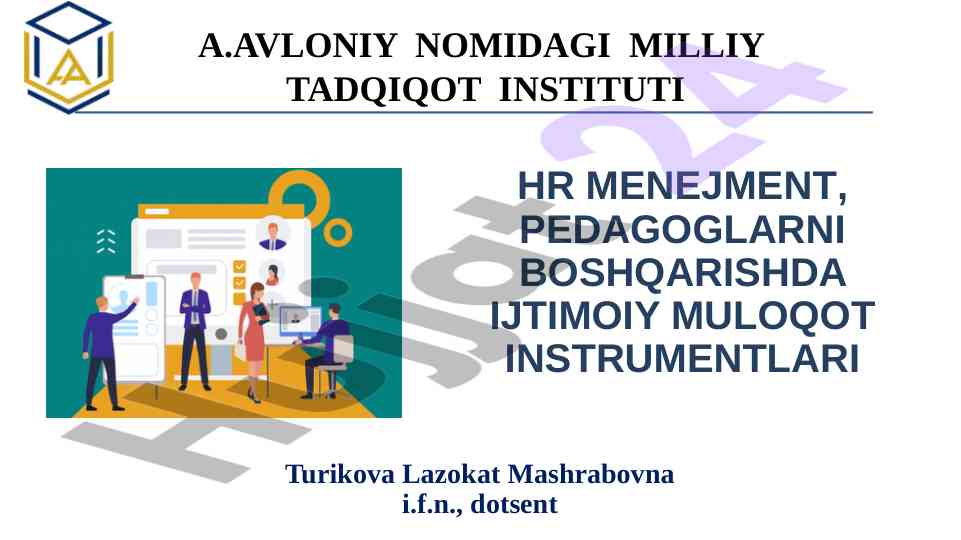 A.AVLONIY NOMIDAGI MILLIY TADQIQOT INSTITUTI

HR MENEJMENT, PEDAGOGLARNI BOSHQARISHDA IJTIMOIY MULOQOT INSTRUMENTLARI

Turikova Lazokat Mashrabovna
i.f.n., dotsent

Hujjat24